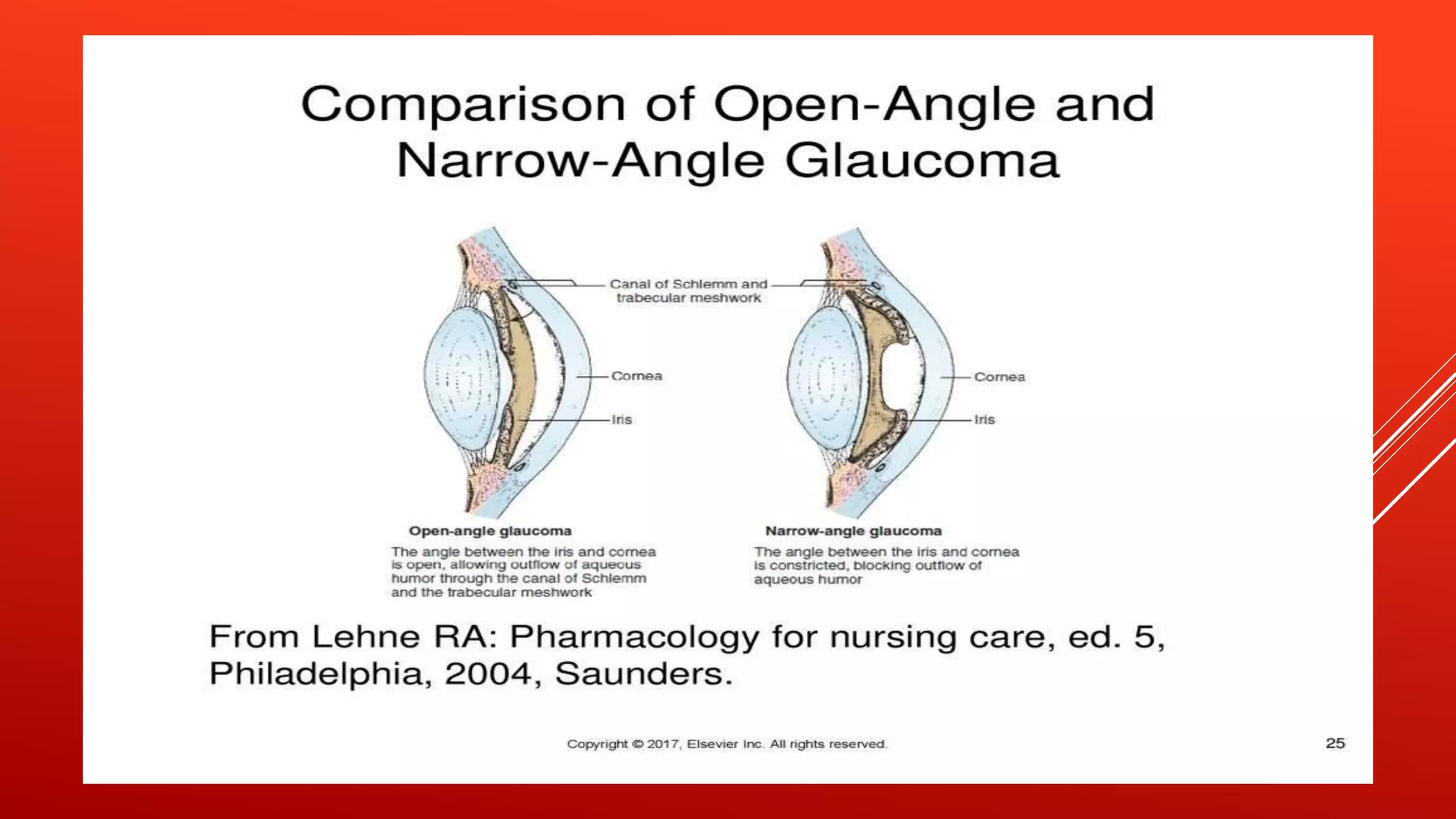 Comparison of Open-Angle and Narrow-Angle Glaucoma

Canal of Schlemm and trabecular meshwork

Cornea

Iris

Cornea

Iris

Open-angle glaucoma

The angle between the iris and cornea is open, allowing outflow of aqueous humor through the canal of Schlemm and the trabecular meshwork

Narrow-angle glaucoma

The angle between the iris and cornea is constricted, blocking outflow of aqueous humor

From Lehne RA: Pharmacology for nursing care, ed. 5, Philadelphia, 2004, Saunders.

Copyright © 2017, Elsevier Inc. All rights reserved.

25